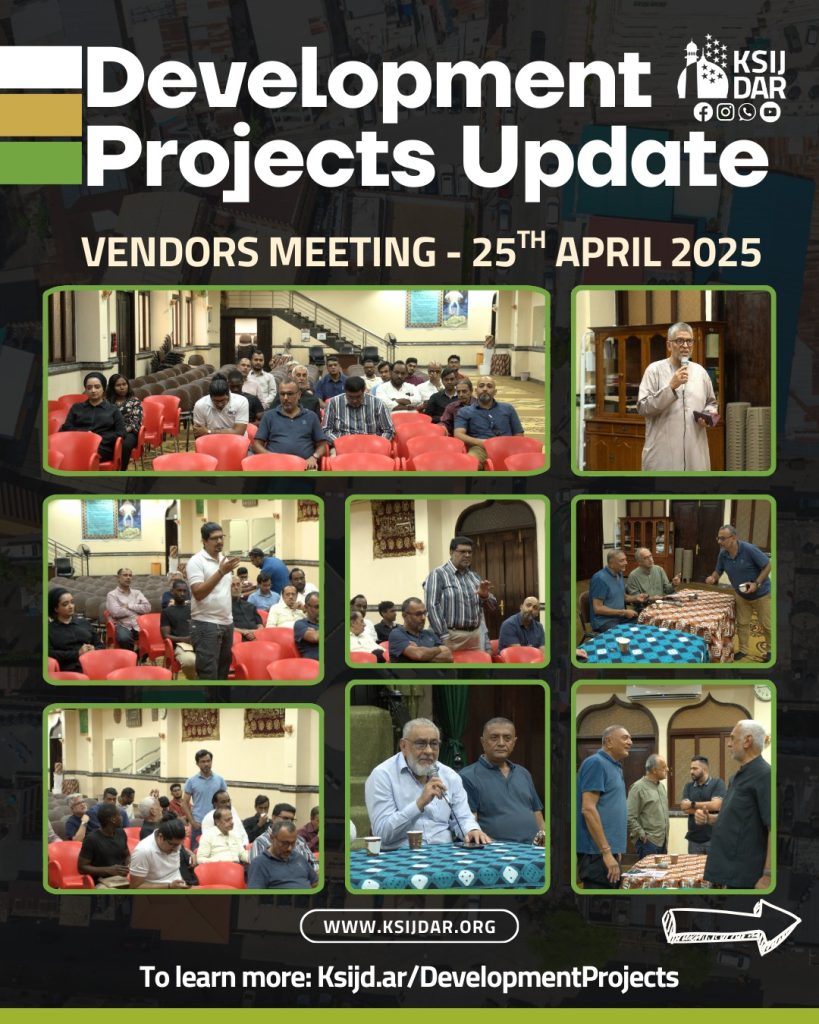 Development Projects Update

KSIJ DAR

VENDORS MEETING - 25$^{TH}$ APRIL 2025

WWW.KSIJDAR.ORG

To learn more: Ksijd.ar/DevelopmentProjects